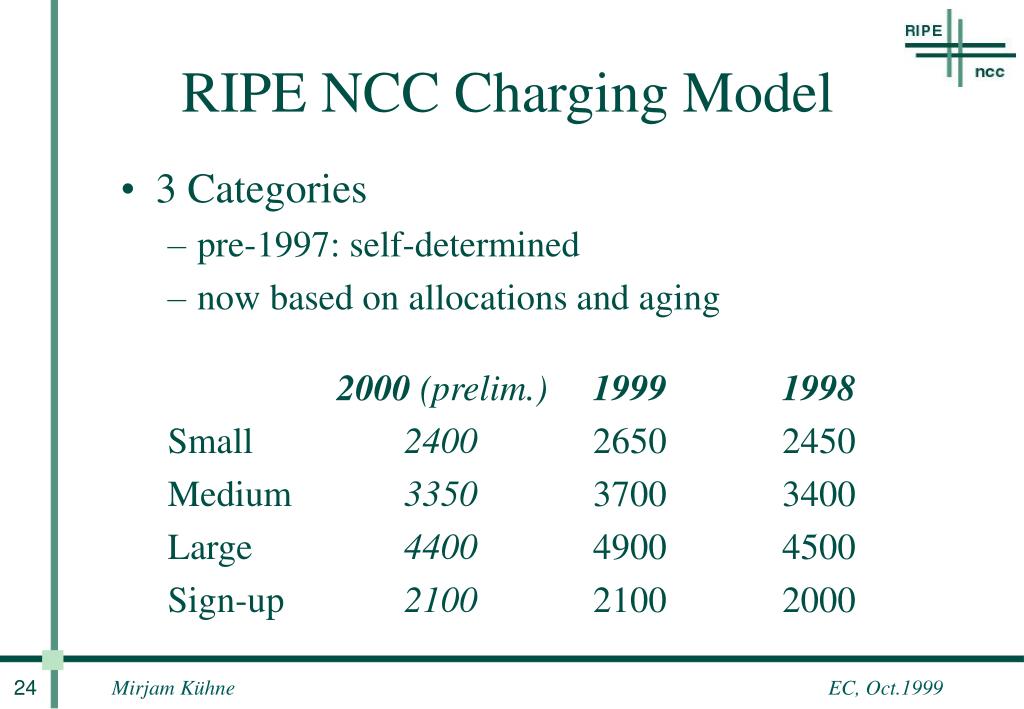 RIPE
ncc

RIPE NCC Charging Model

• 3 Categories
– pre-1997: self-determined
– now based on allocations and aging

| | 2000 (prelim.) | 1999 | 1998 |
|---|---|---|---|
| Small | 2400 | 2650 | 2450 |
| Medium | 3350 | 3700 | 3400 |
| Large | 4400 | 4900 | 4500 |
| Sign-up | 2100 | 2100 | 2000 |

24 Mirjam Kühne EC, Oct.1999